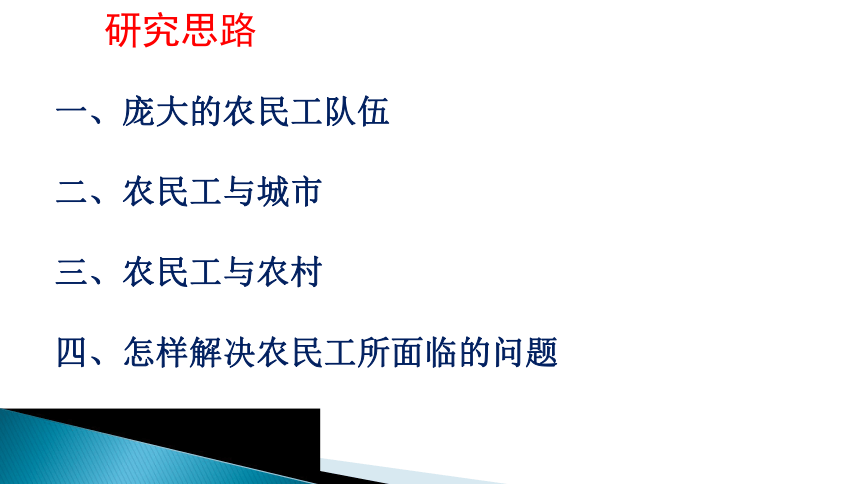 研究思路

一、庞大的农民工队伍

二、农民工与城市

三、农民工与农村

四、怎样解决农民工所面临的问题